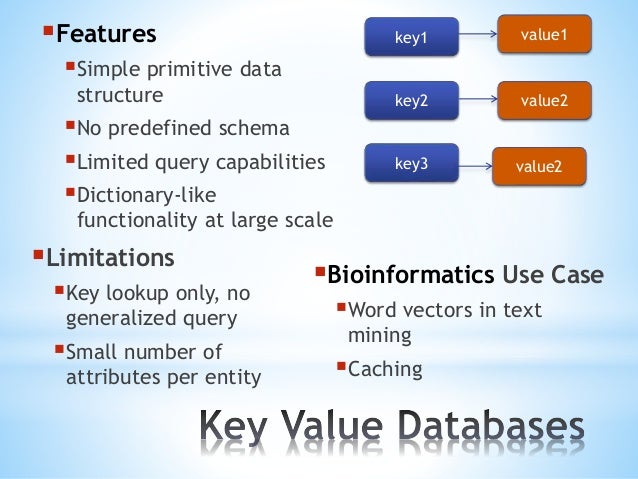 Features

Simple primitive data structure

No predefined schema

Limited query capabilities

Dictionary-like functionality at large scale

key1
value1
key2
value2
key3
value2

Limitations

Key lookup only, no generalized query

Small number of attributes per entity

Bioinformatics Use Case

Word vectors in text mining

Caching

Key Value Databases